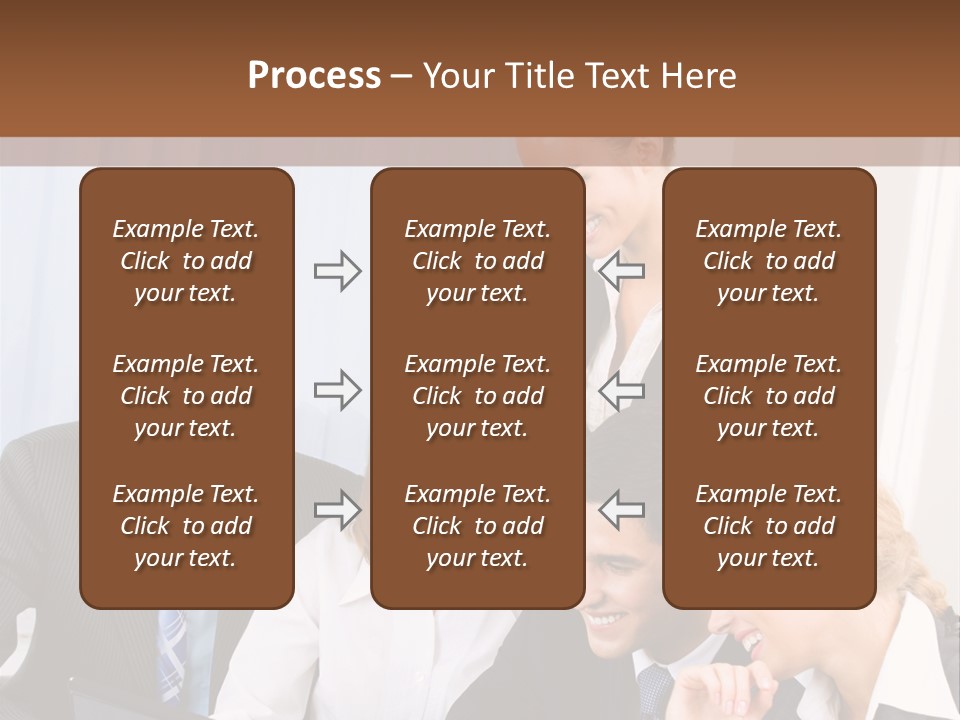 Process – Your Title Text Here

Example Text. Click to add your text.

Example Text. Click to add your text.

Example Text. Click to add your text.

Example Text. Click to add your text.

Example Text. Click to add your text.

Example Text. Click to add your text.

Example Text. Click to add your text.

Example Text. Click to add your text.

Example Text. Click to add your text.